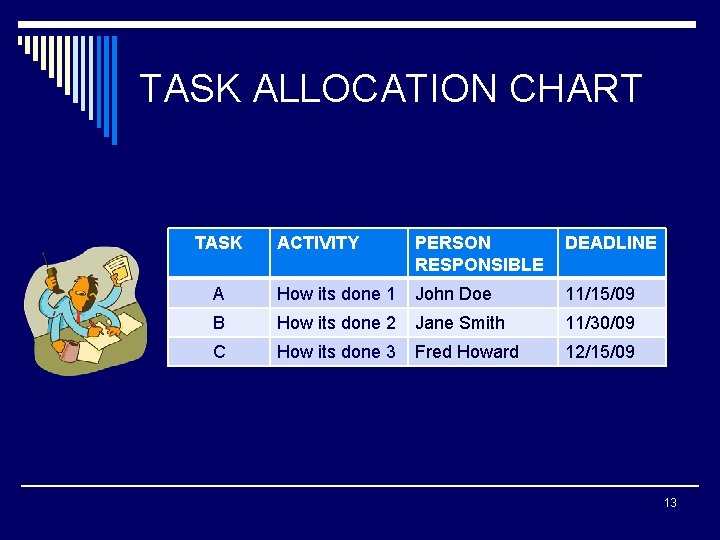 TASK ALLOCATION CHART

| TASK | ACTIVITY | PERSON RESPONSIBLE | DEADLINE |
|---|---|---|---|
| A | How its done 1 | John Doe | 11/15/09 |
| B | How its done 2 | Jane Smith | 11/30/09 |
| C | How its done 3 | Fred Howard | 12/15/09 |

13